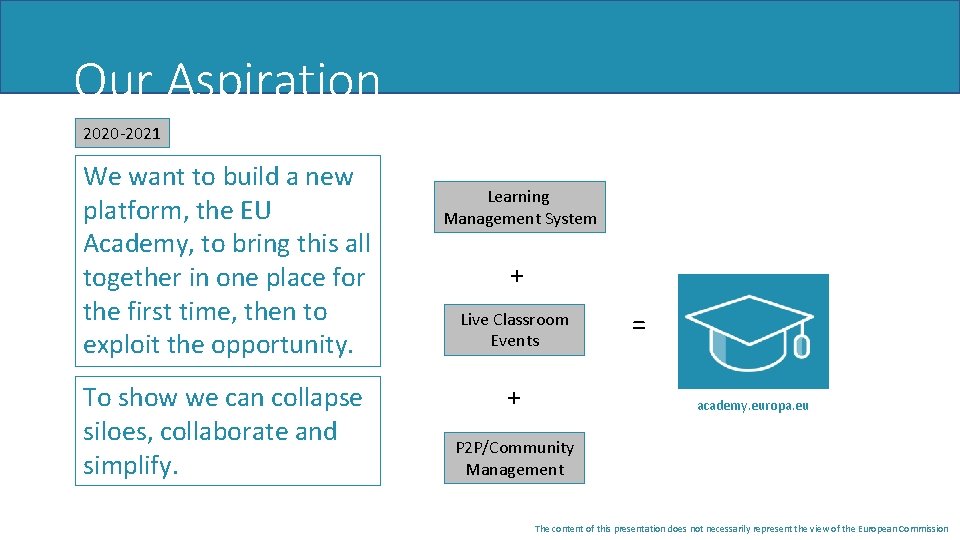 Our Aspiration

2020-2021

We want to build a new platform, the EU Academy, to bring this all together in one place for the first time, then to exploit the opportunity.

To show we can collapse siloes, collaborate and simplify.

Learning Management System

+

Live Classroom Events

+

P2P/Community Management

=

academy.europa.eu

The content of this presentation does not necessarily represent the view of the European Commission